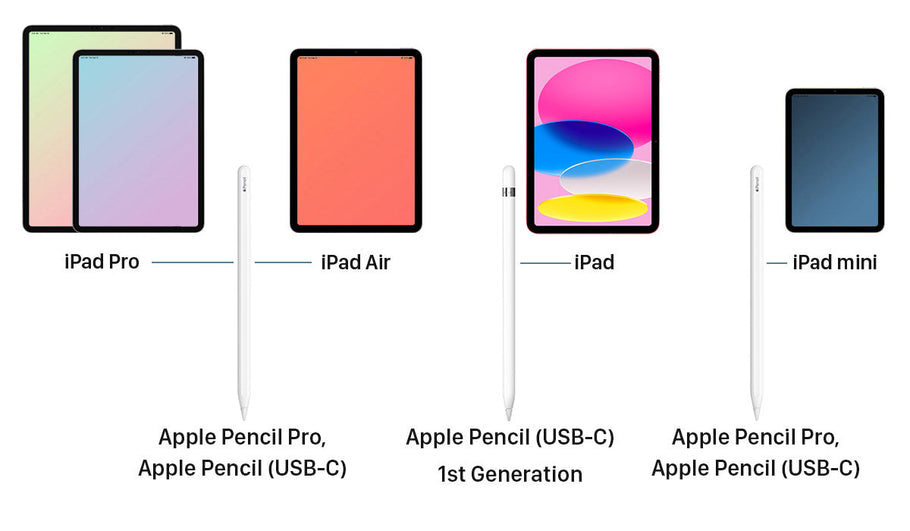 iPad Pro

iPad Air

iPad

iPad mini

Apple Pencil Pro,
Apple Pencil (USB-C)

Apple Pencil (USB-C)
1st Generation

Apple Pencil Pro,
Apple Pencil (USB-C)